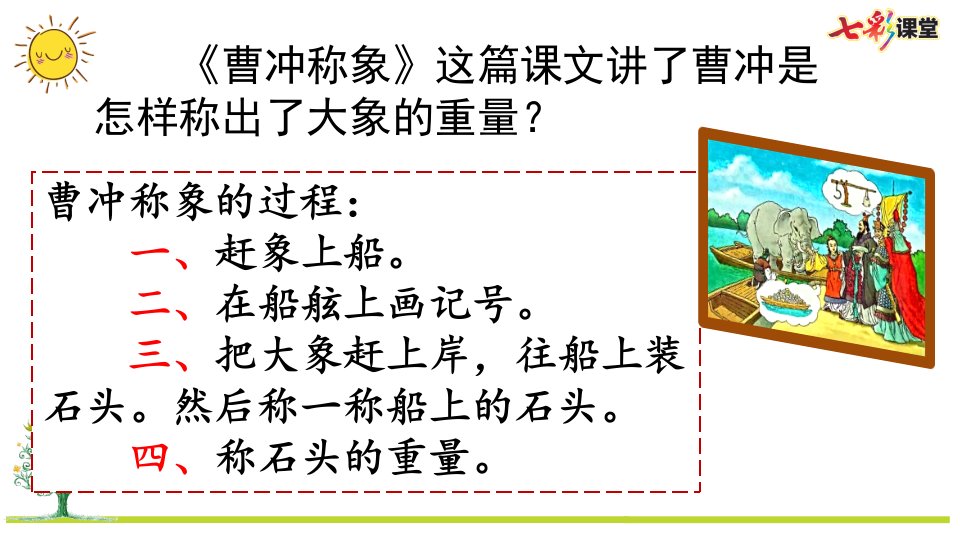 七彩课堂

《曹冲称象》这篇课文讲了曹冲是怎样称出了大象的重量？

曹冲称象的过程：

一、赶象上船。

二、在船舷上画记号。

三、把大象赶上岸，往船上装石头。然后称一称船上的石头。

四、称石头的重量。